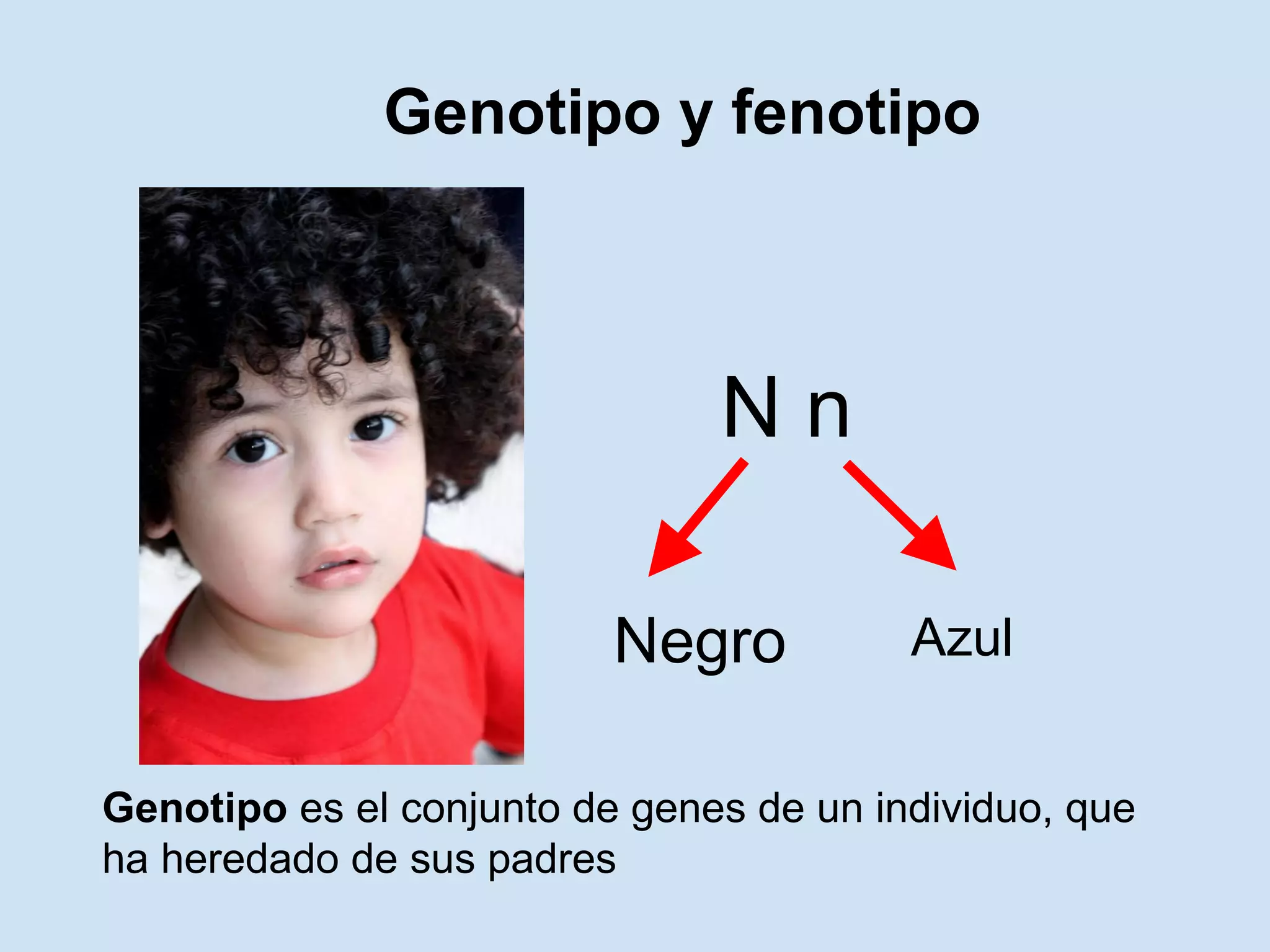 Genotipo y fenotipo

N n

Negro

Azul

Genotipo es el conjunto de genes de un individuo, que ha heredado de sus padres